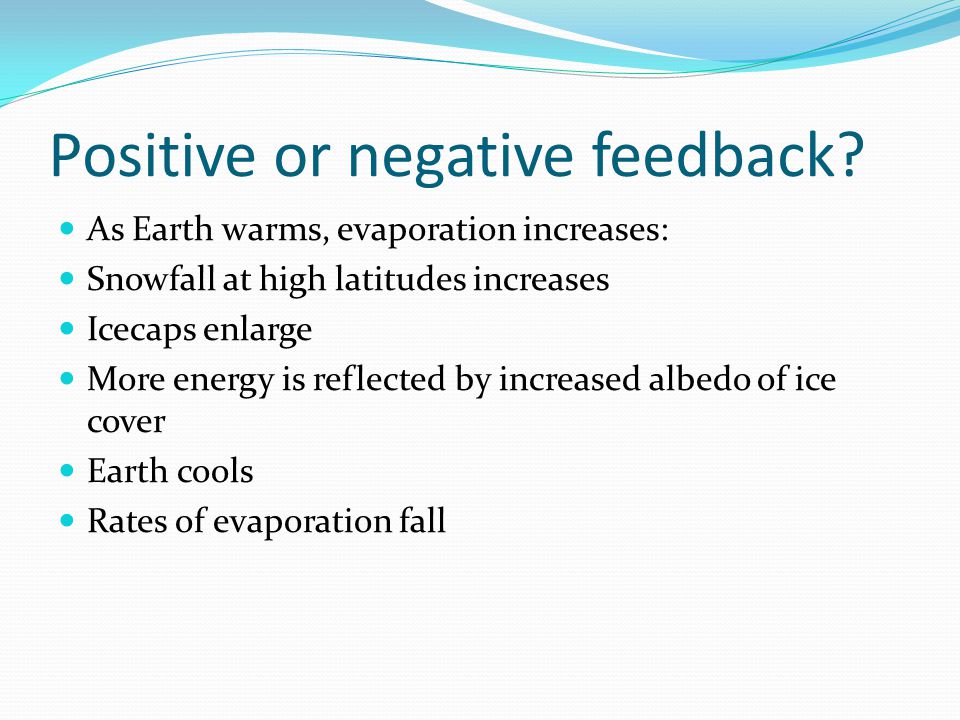 Positive or negative feedback?

- As Earth warms, evaporation increases:
- Snowfall at high latitudes increases
- Icecaps enlarge
- More energy is reflected by increased albedo of ice cover
- Earth cools
- Rates of evaporation fall